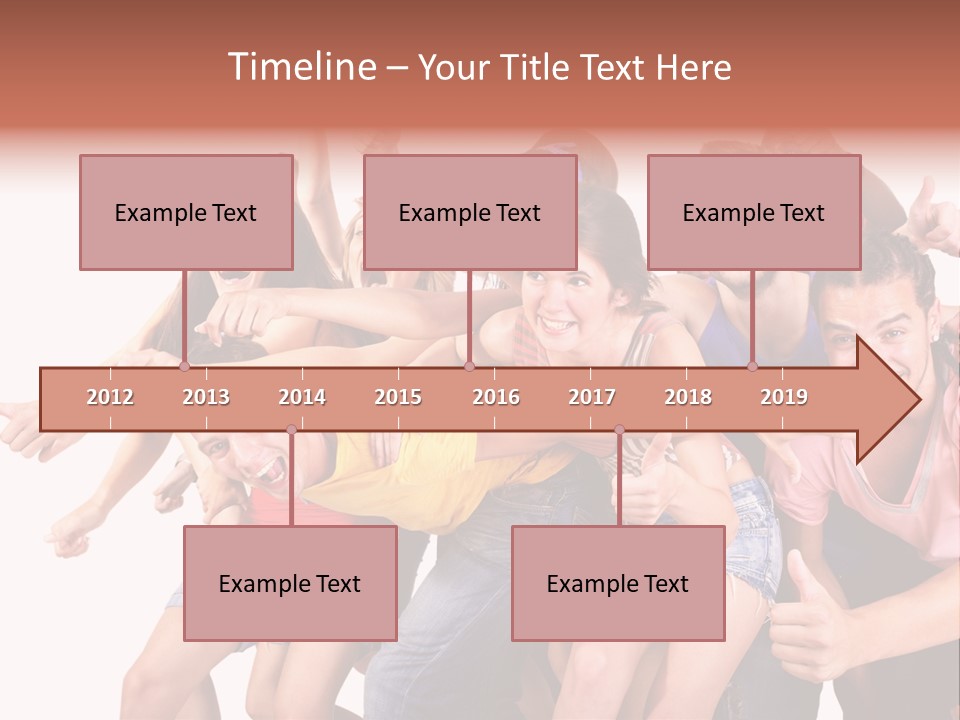 Timeline – Your Title Text Here

Example Text

Example Text

Example Text

2012 2013 2014 2015 2016 2017 2018 2019

Example Text

Example Text